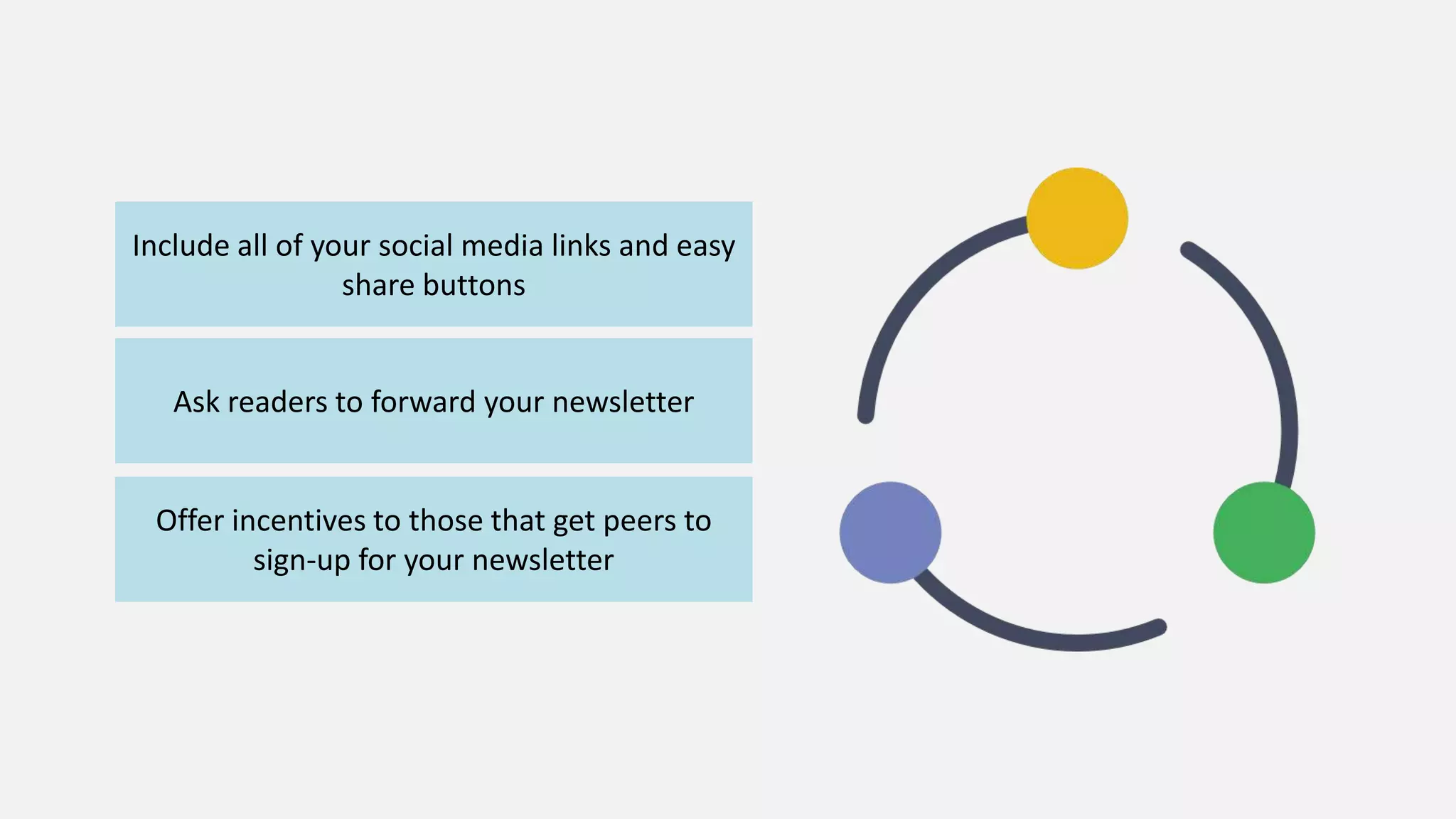 Include all of your social media links and easy share buttons

Ask readers to forward your newsletter

Offer incentives to those that get peers to sign-up for your newsletter